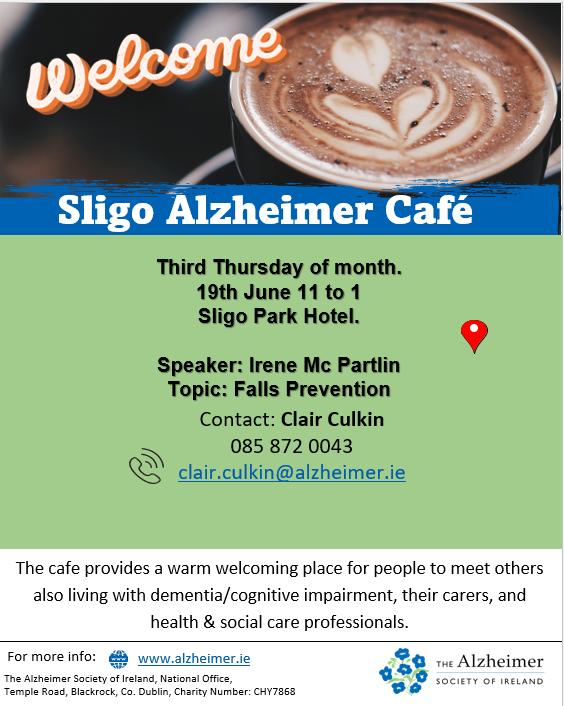 Welcome

Sligo Alzheimer Café

Third Thursday of month.
19th June 11 to 1
Sligo Park Hotel.

Speaker: Irene Mc Partlin
Topic: Falls Prevention

Contact: Clair Culkin
085 872 0043
clair.culkin@alzheimer.ie

The cafe provides a warm welcoming place for people to meet others also living with dementia/cognitive impairment, their carers, and health & social care professionals.

For more info: www.alzheimer.ie

The Alzheimer Society of Ireland, National Office, Temple Road, Blackrock, Co. Dublin, Charity Number: CHY7868

THE Alzheimer SOCIETY OF IRELAND